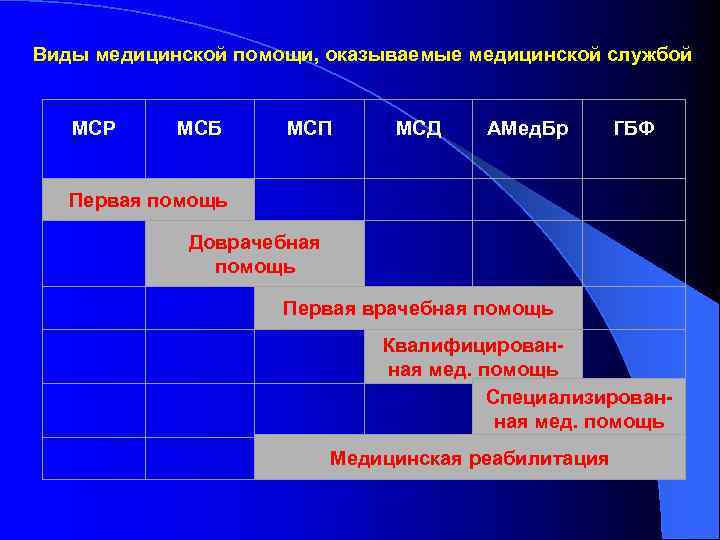 Виды медицинской помощи, оказываемые медицинской службой

| МСР | МСБ | МСП | МСД | АМедБр | ГБФ |
|---|---|---|---|---|---|
| Первая помощь | Первая помощь | | | | |
| | Доврачебная помощь | Доврачебная помощь | | | |
| | | Первая врачебная помощь | Первая врачебная помощь | Первая врачебная помощь | |
| | | | Квалифицированная мед. помощь | Квалифицированная мед. помощь | |
| | | | | Специализированная мед. помощь | Специализированная мед. помощь |
| | | Медицинская реабилитация | Медицинская реабилитация | Медицинская реабилитация | Медицинская реабилитация |